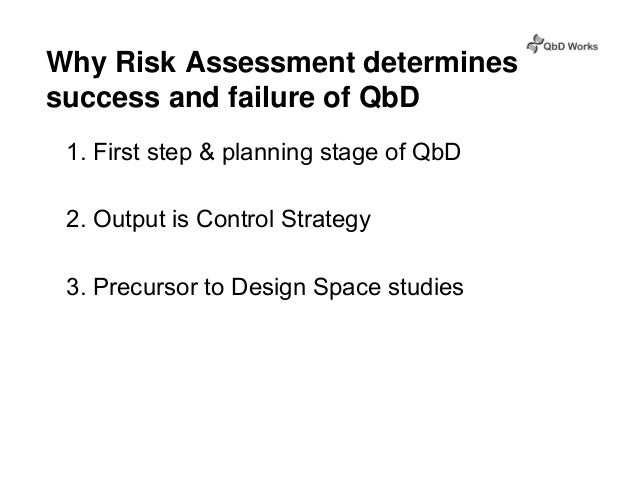 QbD Works

Why Risk Assessment determines success and failure of QbD

1. First step & planning stage of QbD

2. Output is Control Strategy

3. Precursor to Design Space studies